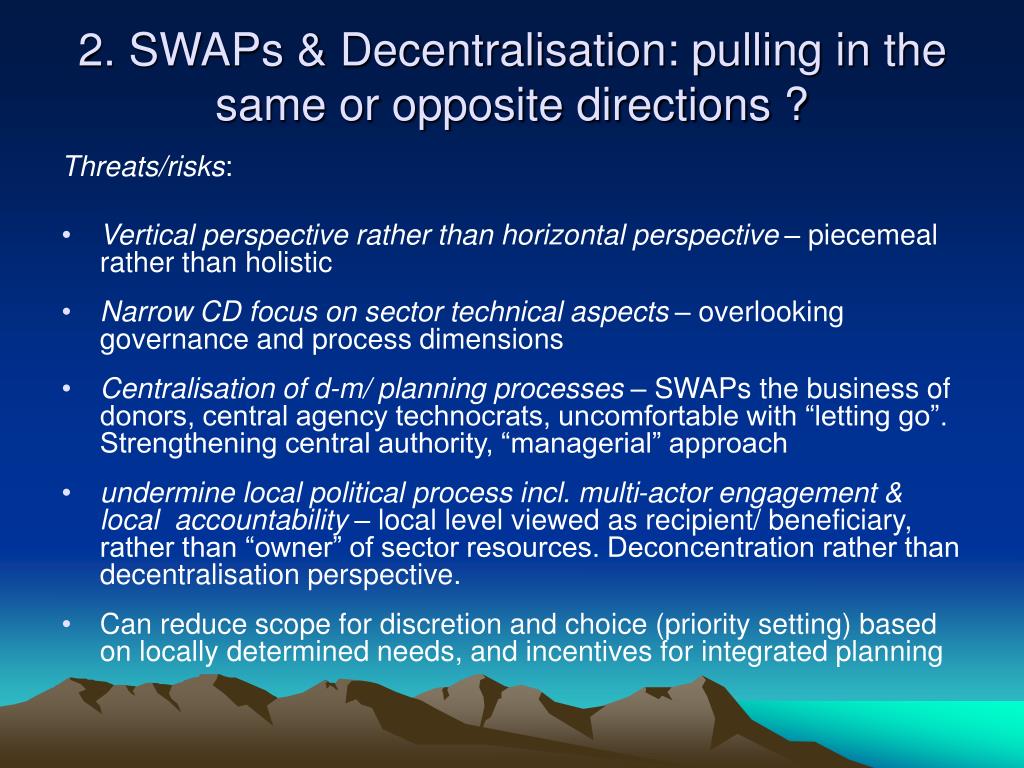 2. SWAPs & Decentralisation: pulling in the same or opposite directions ?

Threats/risks:

• Vertical perspective rather than horizontal perspective – piecemeal rather than holistic

• Narrow CD focus on sector technical aspects – overlooking governance and process dimensions

• Centralisation of d-m/ planning processes – SWAPs the business of donors, central agency technocrats, uncomfortable with “letting go”. Strengthening central authority, “managerial” approach

• undermine local political process incl. multi-actor engagement & local accountability – local level viewed as recipient/ beneficiary, rather than “owner” of sector resources. Deconcentration rather than decentralisation perspective.

• Can reduce scope for discretion and choice (priority setting) based on locally determined needs, and incentives for integrated planning